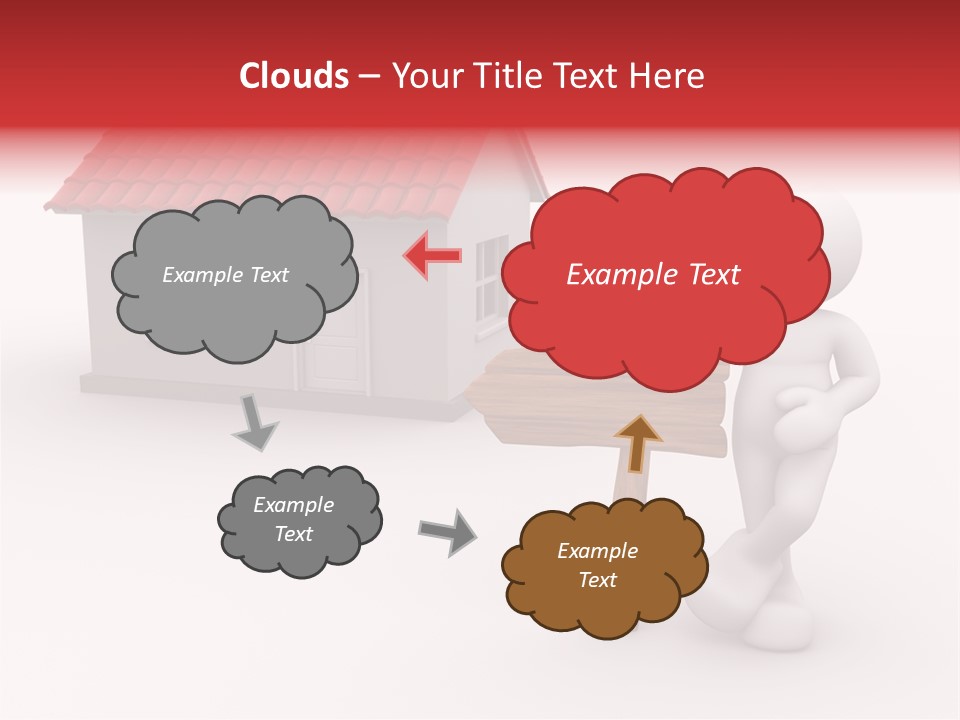 Clouds – Your Title Text Here

Example Text

Example Text

Example Text

Example Text